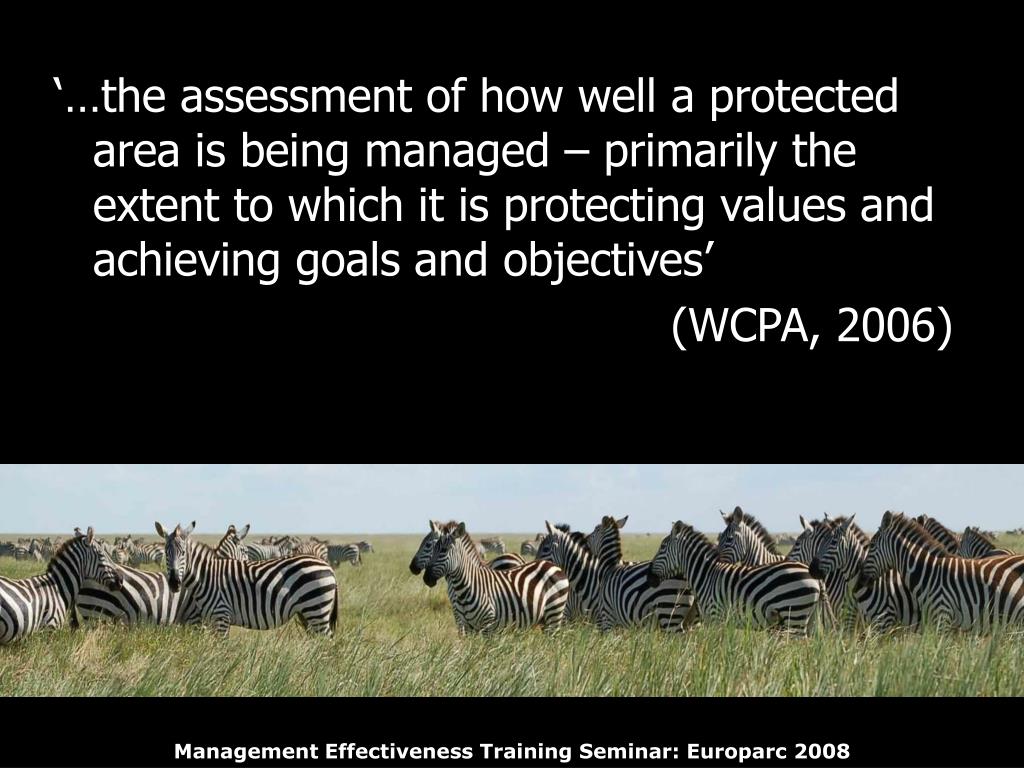 ‘…the assessment of how well a protected area is being managed – primarily the extent to which it is protecting values and achieving goals and objectives’

(WCPA, 2006)

Management Effectiveness Training Seminar: Europarc 2008